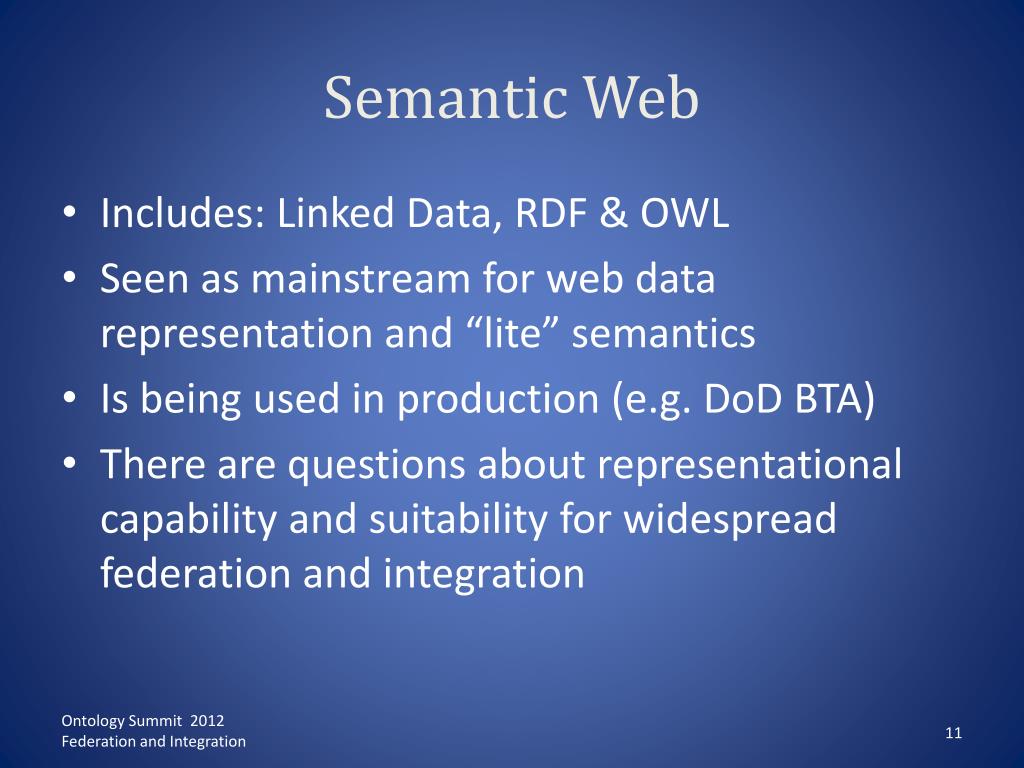 Semantic Web

• Includes: Linked Data, RDF & OWL
• Seen as mainstream for web data representation and “lite” semantics
• Is being used in production (e.g. DoD BTA)
• There are questions about representational capability and suitability for widespread federation and integration

Ontology Summit 2012
Federation and Integration

11